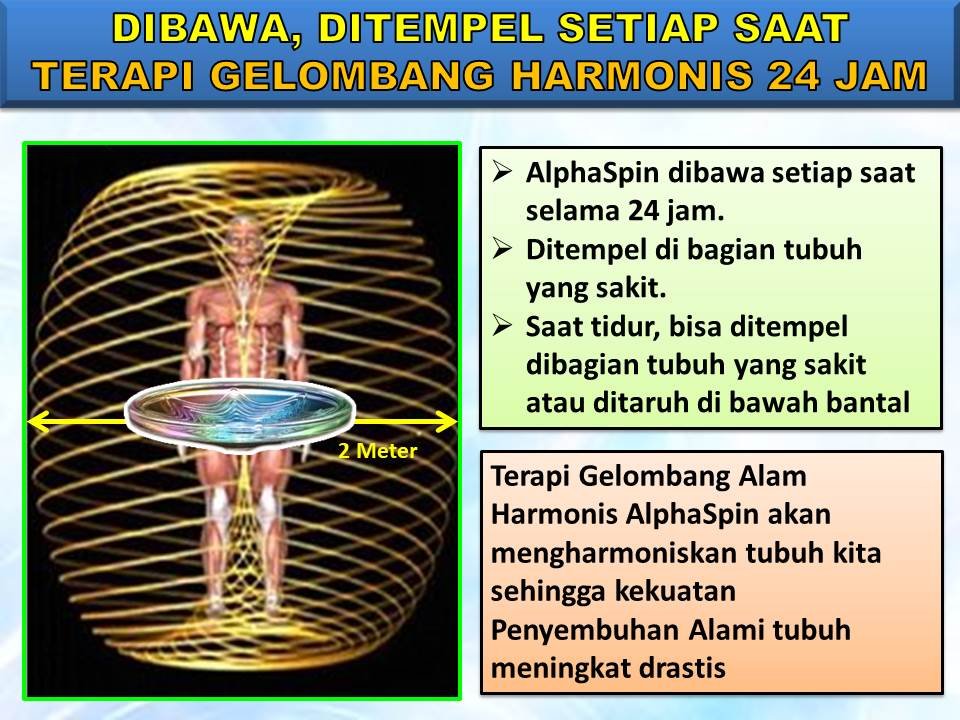 DIBAWA, DITEMPEL SETIAP SAAT
TERAPI GELOMBANG HARMONIS 24 JAM

2 Meter

➢ AlphaSpin dibawa setiap saat selama 24 jam.
➢ Ditempel di bagian tubuh yang sakit.
➢ Saat tidur, bisa ditempel dibagian tubuh yang sakit atau ditaruh di bawah bantal

Terapi Gelombang Alam Harmonis AlphaSpin akan mengharmoniskan tubuh kita sehingga kekuatan Penyembuhan Alami tubuh meningkat drastis